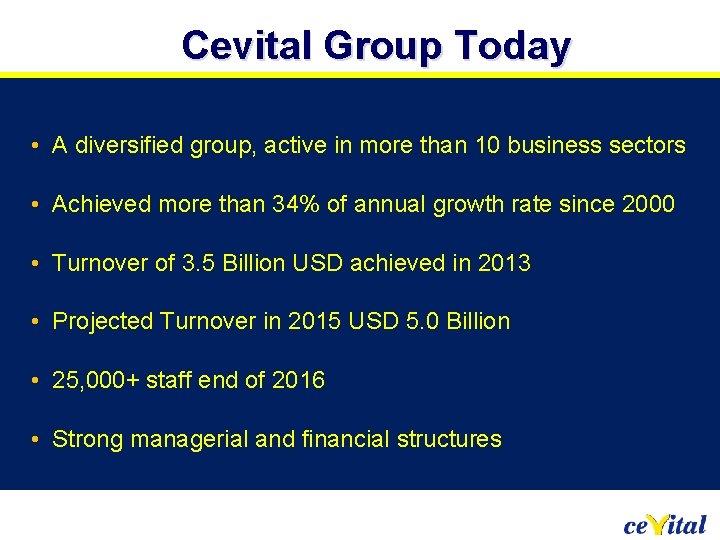 Cevital Group Today

• A diversified group, active in more than 10 business sectors

• Achieved more than 34% of annual growth rate since 2000

• Turnover of 3.5 Billion USD achieved in 2013

• Projected Turnover in 2015 USD 5.0 Billion

• 25,000+ staff end of 2016

• Strong managerial and financial structures

cevital